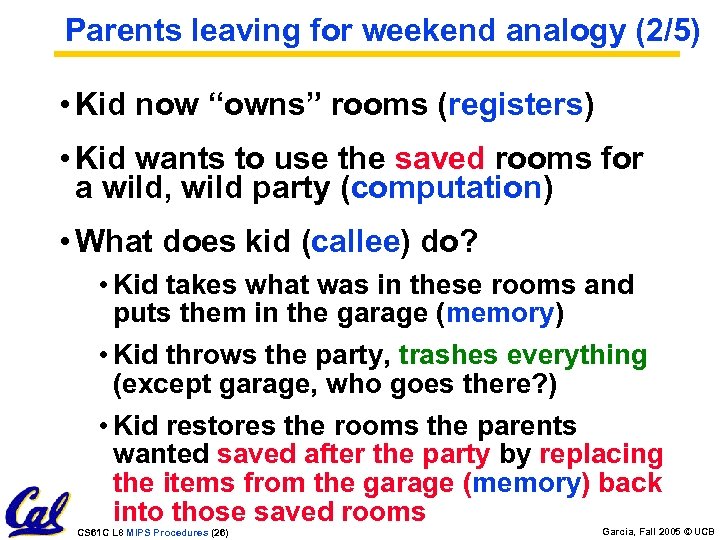 Parents leaving for weekend analogy (2/5)

• Kid now “owns” rooms (registers)

• Kid wants to use the saved rooms for a wild, wild party (computation)

• What does kid (callee) do?

• Kid takes what was in these rooms and puts them in the garage (memory)

• Kid throws the party, trashes everything (except garage, who goes there?)

• Kid restores the rooms the parents wanted saved after the party by replacing the items from the garage (memory) back into those saved rooms

Cal

CS61C L8 MIPS Procedures (26)

Garcia, Fall 2005 © UCB